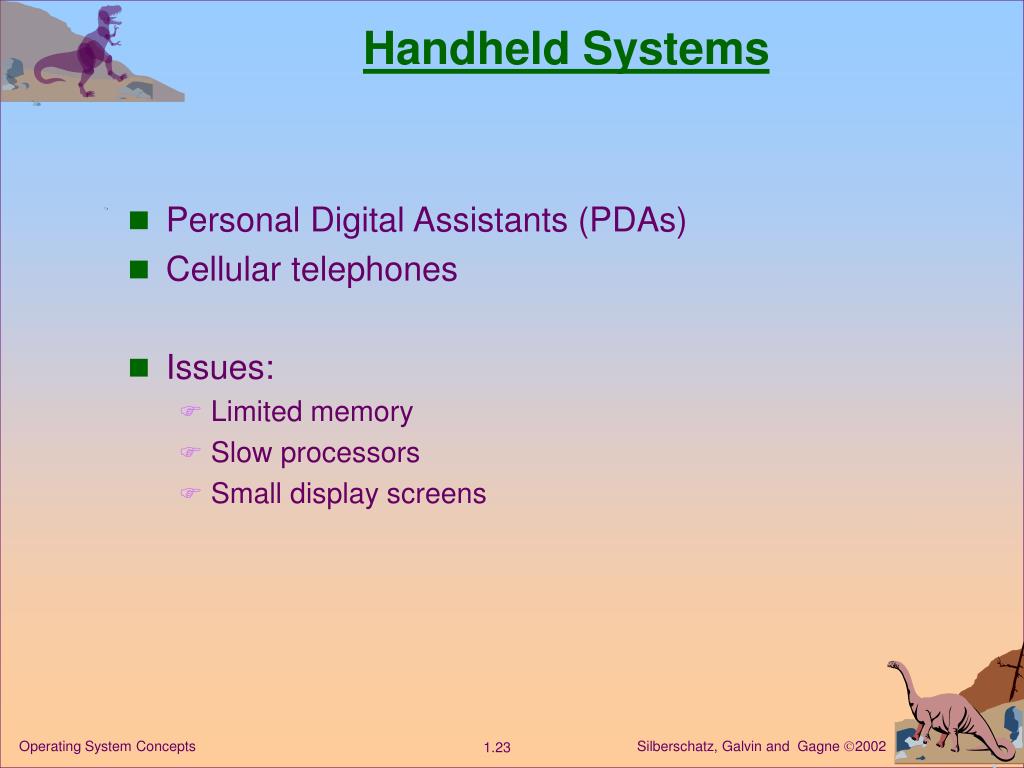 Handheld Systems

■ Personal Digital Assistants (PDAs)
■ Cellular telephones

■ Issues:
☞ Limited memory
☞ Slow processors
☞ Small display screens

Operating System Concepts

1.23

Silberschatz, Galvin and Gagne ©2002